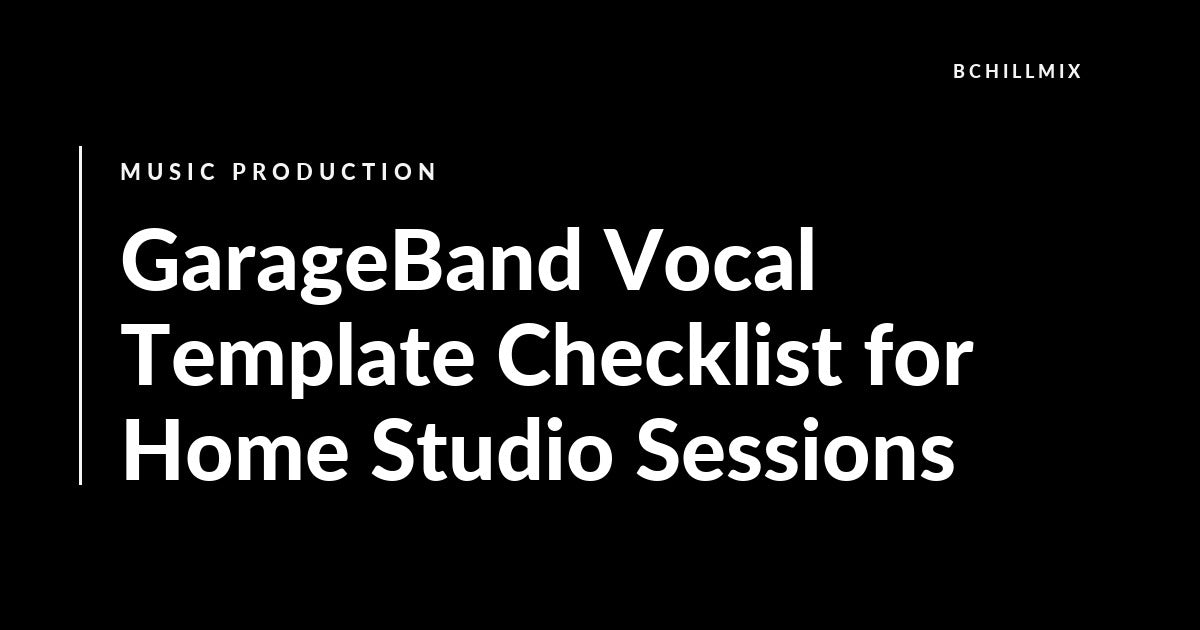 BCHILLMIX

MUSIC PRODUCTION

GarageBand Vocal Template Checklist for Home Studio Sessions